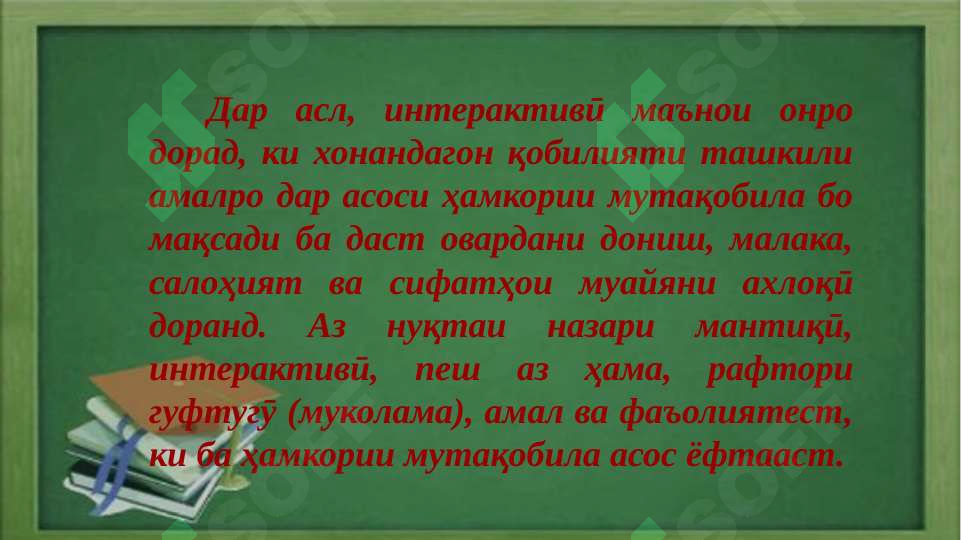 Дар асл, интерактивӣ маънои онро дорад, ки хонандагон қобилияти ташкили амалро дар асоси ҳамкории мутақобила бо мақсади ба даст овардани дониш, малака, салоҳият ва сифатҳои муайяни ахлоқӣ доранд. Аз нуқтаи назари мантиқӣ, интерактивӣ, пеш аз ҳама, рафтори гуфтугӯ (муколама), амал ва фаъолиятест, ки ба ҳамкории мутақобила асос ёфтааст.